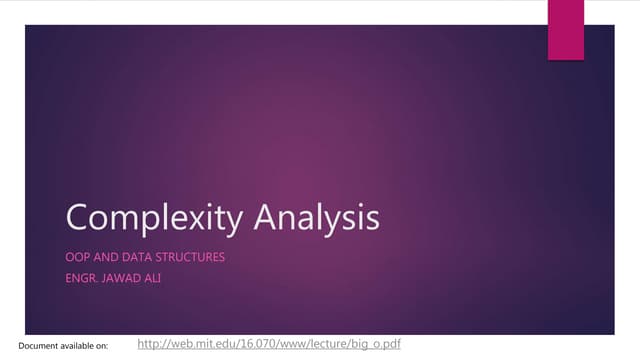 Complexity Analysis

OOP AND DATA STRUCTURES

ENGR. JAWAD ALI

Document available on: http://web.mit.edu/16.070/www/lecture/big_o.pdf